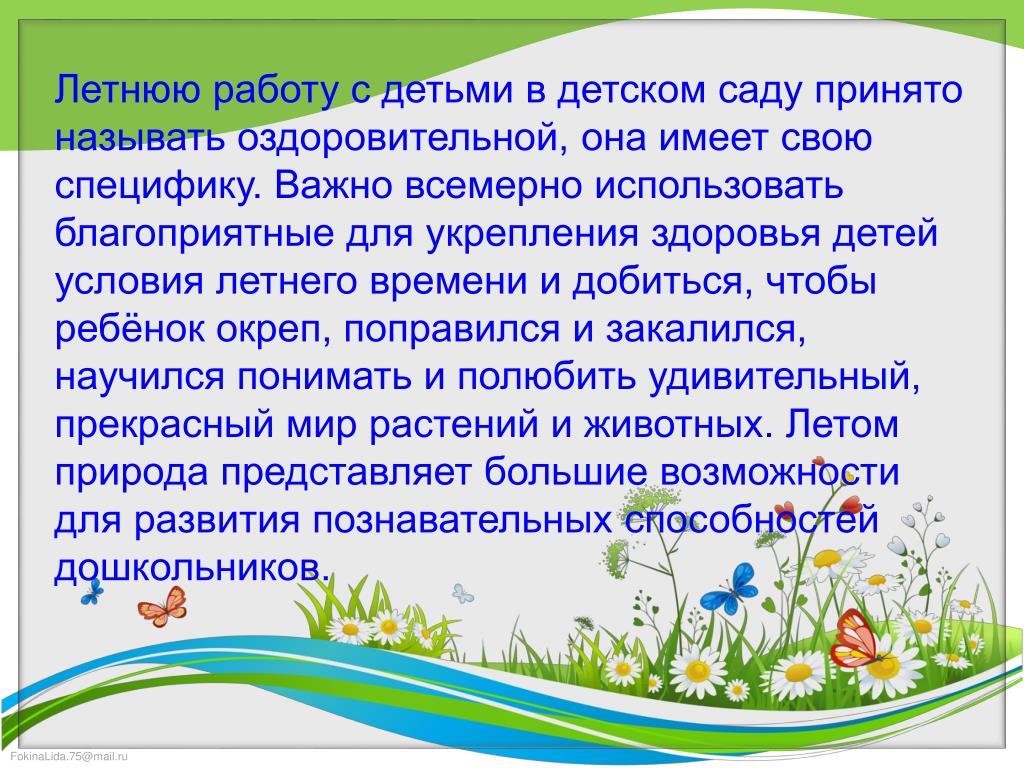 Летнюю работу с детьми в детском саду принято называть оздоровительной, она имеет свою специфику. Важно всемерно использовать благоприятные для укрепления здоровья детей условия летнего времени и добиться, чтобы ребёнок окреп, поправился и закалился, научился понимать и полюбить удивительный, прекрасный мир растений и животных. Летом природа представляет большие возможности для развития познавательных способностей дошкольников.

FokinaLida.75@mail.ru